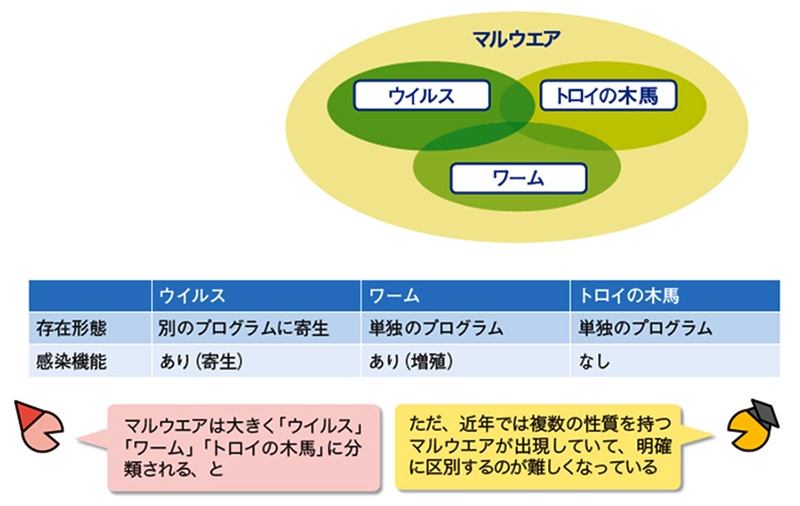 マルウエア

ウイルス

トロイの木馬

ワーム

|  | ウイルス | ワーム | トロイの木馬 |
|---|---|---|---|
| 存在形態 | 別のプログラムに寄生 | 単独のプログラム | 単独のプログラム |
| 感染機能 | あり（寄生） | あり（増殖） | なし |

マルウエアは大きく「ウイルス」「ワーム」「トロイの木馬」に分類される、と

ただ、近年では複数の性質を持つマルウエアが出現していて、明確に区別するのが難しくなっている